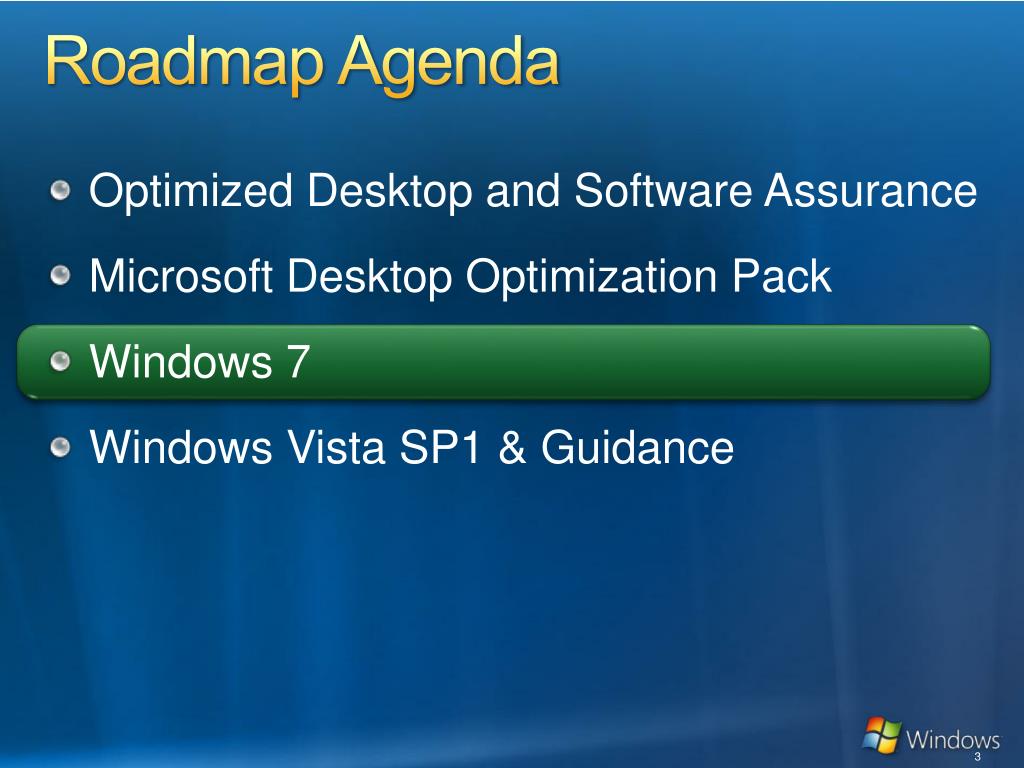 Roadmap Agenda

Optimized Desktop and Software Assurance

Microsoft Desktop Optimization Pack

Windows 7

Windows Vista SP1 & Guidance

Windows

3